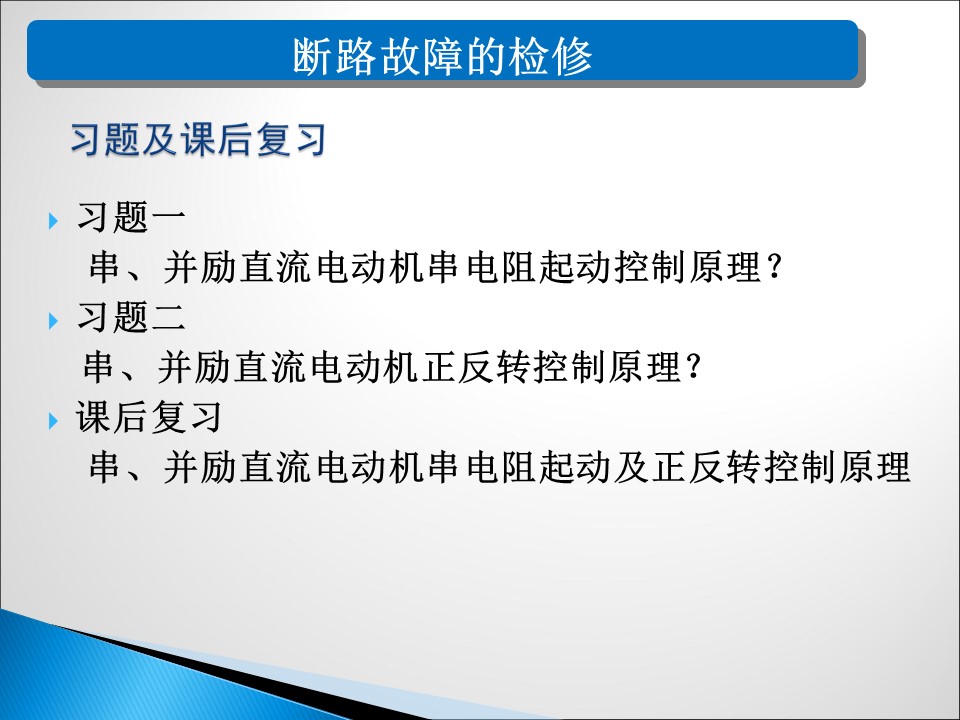 断路故障的检修

习题及课后复习

习题一
串、并励直流电动机串电阻起动控制原理？

习题二
串、并励直流电动机正反转控制原理？

课后复习
串、并励直流电动机串电阻起动及正反转控制原理